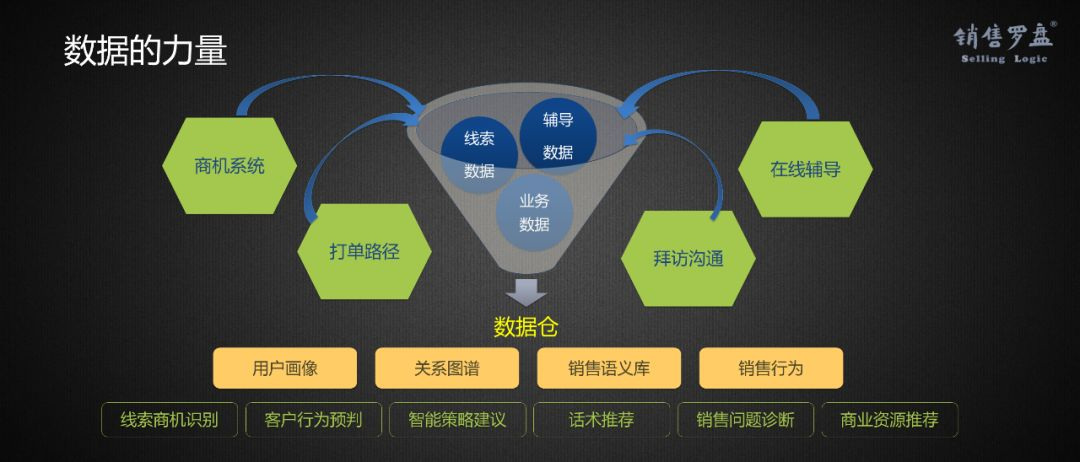 数据的力量

销售罗盘®
Selling Logic

商机系统
打单路径

线索
数据
辅导
数据
业务
数据

在线辅导
拜访沟通

数据仓

用户画像
关系图谱
销售语义库
销售行为

线索商机识别
客户行为预判
智能策略建议
话术推荐
销售问题诊断
商业资源推荐